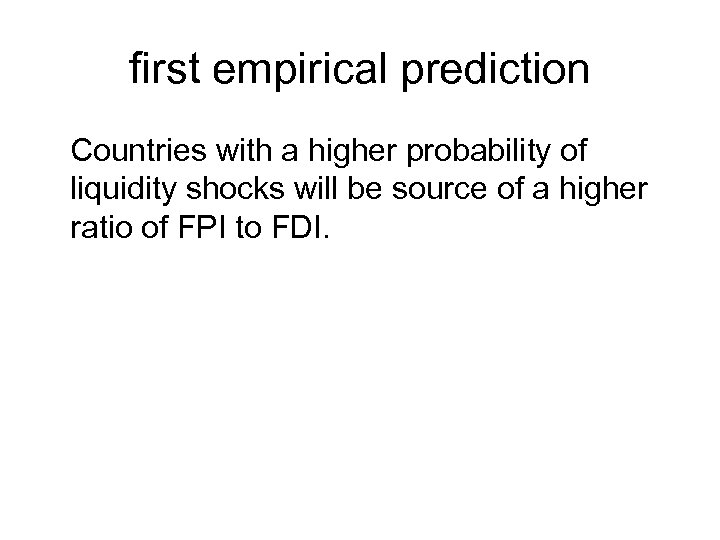 first empirical prediction

Countries with a higher probability of liquidity shocks will be source of a higher ratio of FPI to FDI.